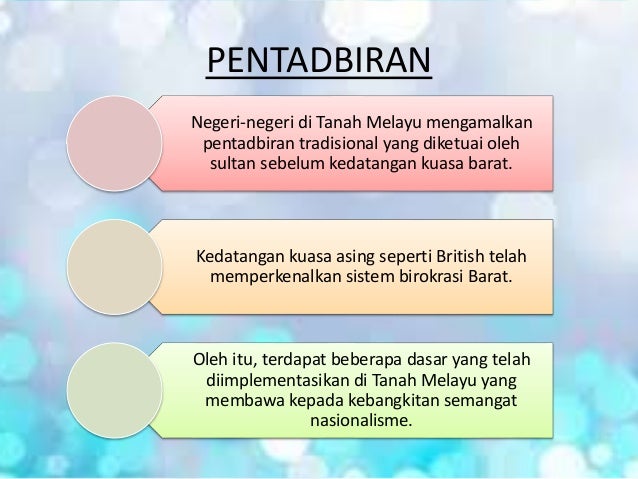 PENTADBIRAN

Negeri-negeri di Tanah Melayu mengamalkan pentadbiran tradisional yang diketuai oleh sultan sebelum kedatangan kuasa barat.

Kedatangan kuasa asing seperti British telah memperkenalkan sistem birokrasi Barat.

Oleh itu, terdapat beberapa dasar yang telah diimplementasikan di Tanah Melayu yang membawa kepada kebangkitan semangat nasionalisme.